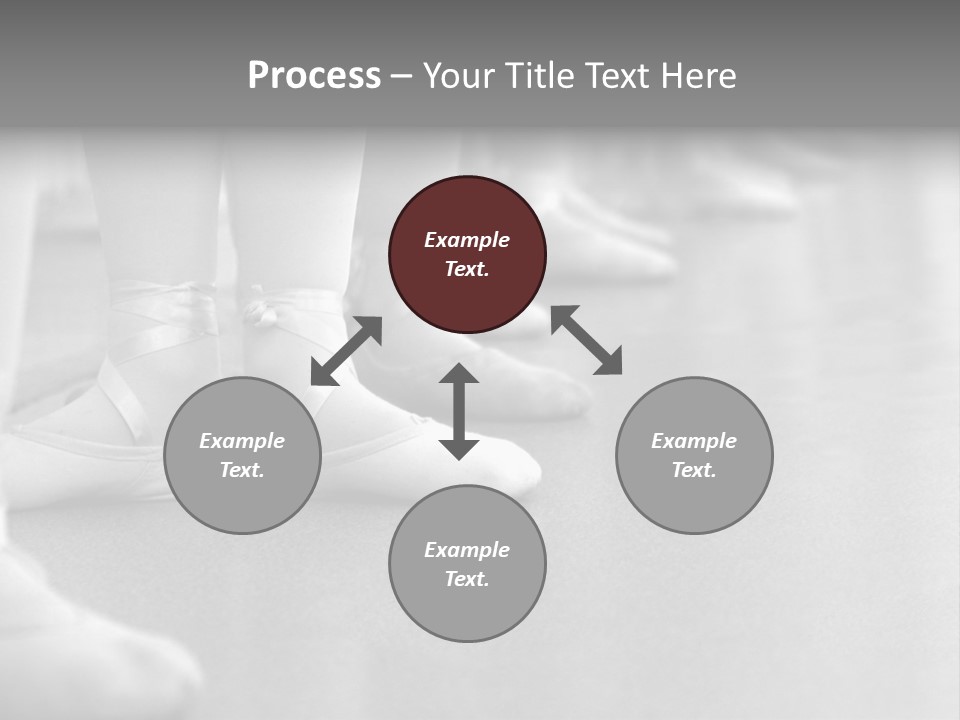 Process – Your Title Text Here

Example Text.

Example Text.

Example Text.

Example Text.